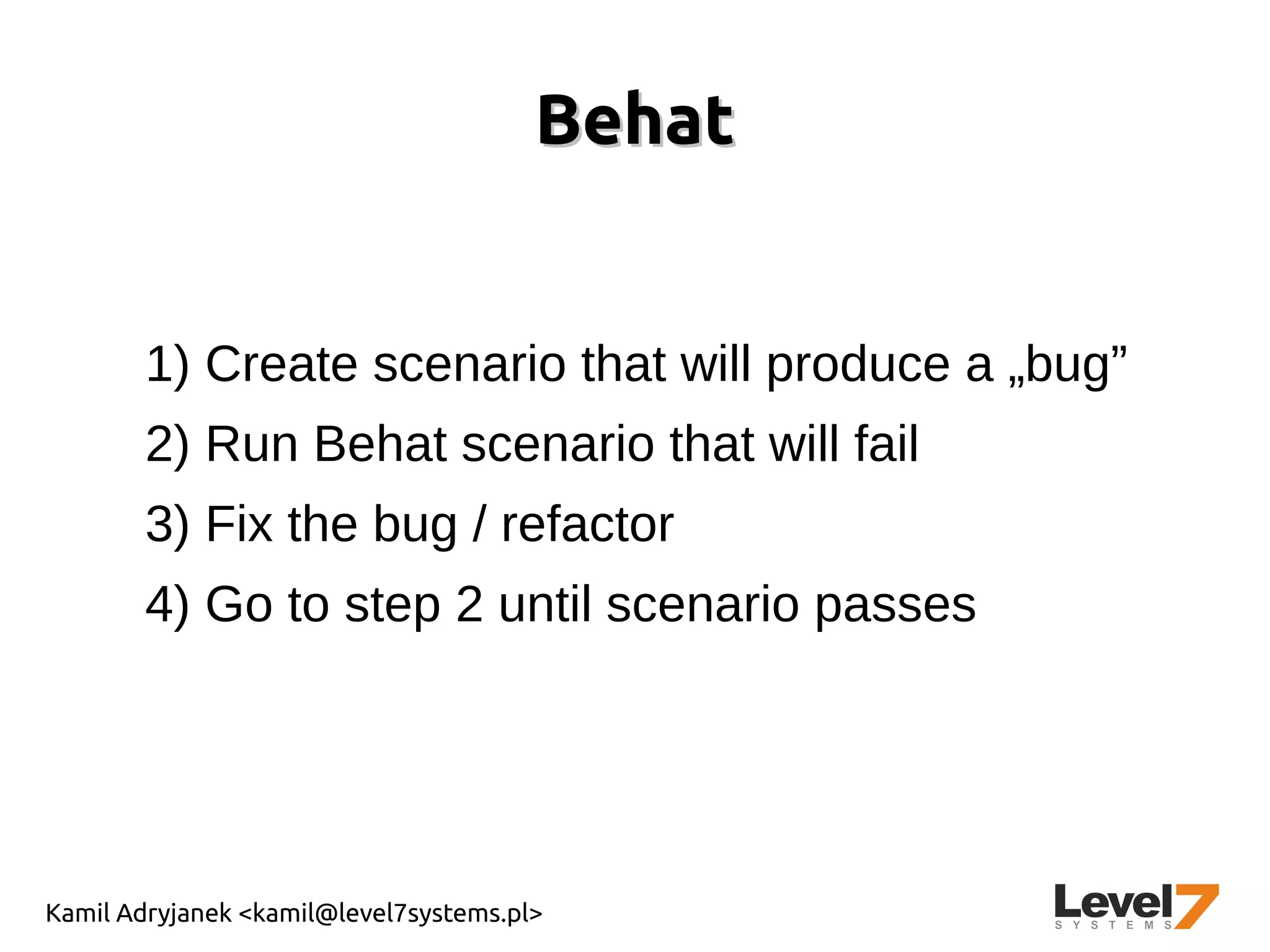 Behat

1) Create scenario that will produce a „bug”
2) Run Behat scenario that will fail
3) Fix the bug / refactor
4) Go to step 2 until scenario passes

Kamil Adryjanek <kamil@level7systems.pl>

Level7 SYSTEMS